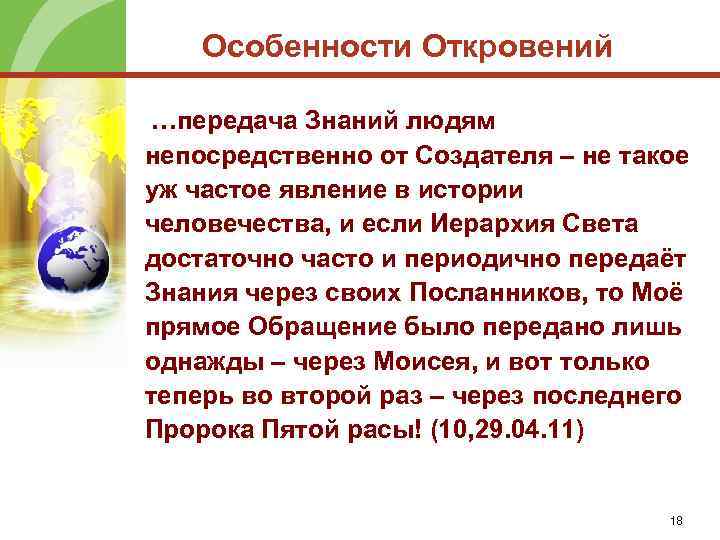 Особенности Откровений

…передача Знаний людям непосредственно от Создателя – не такое уж частое явление в истории человечества, и если Иерархия Света достаточно часто и периодично передаёт Знания через своих Посланников, то Моё прямое Обращение было передано лишь однажды – через Моисея, и вот только теперь во второй раз – через последнего Пророка Пятой расы! (10,29.04.11)

18